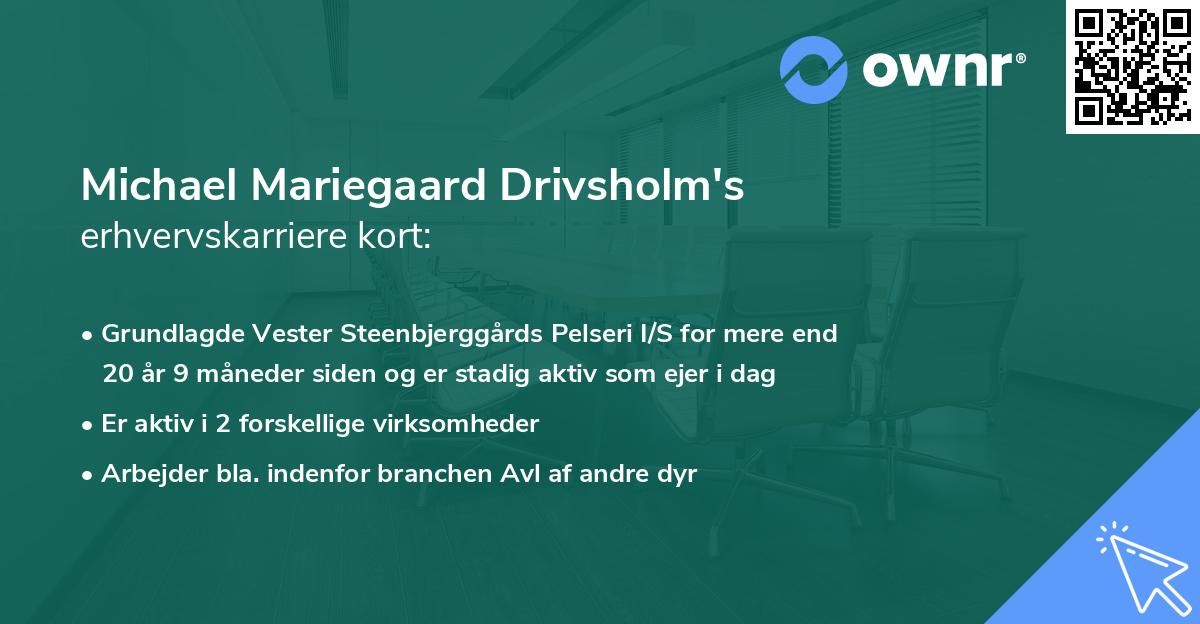 ownr®

Michael Mariegaard Drivsholm's erhvervskarriere kort:

• Grundlagde Vester Steenbjerggårds Pelseri I/S for mere end 20 år 9 måneder siden og er stadig aktiv som ejer i dag

• Er aktiv i 2 forskellige virksomheder

• Arbejder bla. indenfor branchen Avl af andre dyr